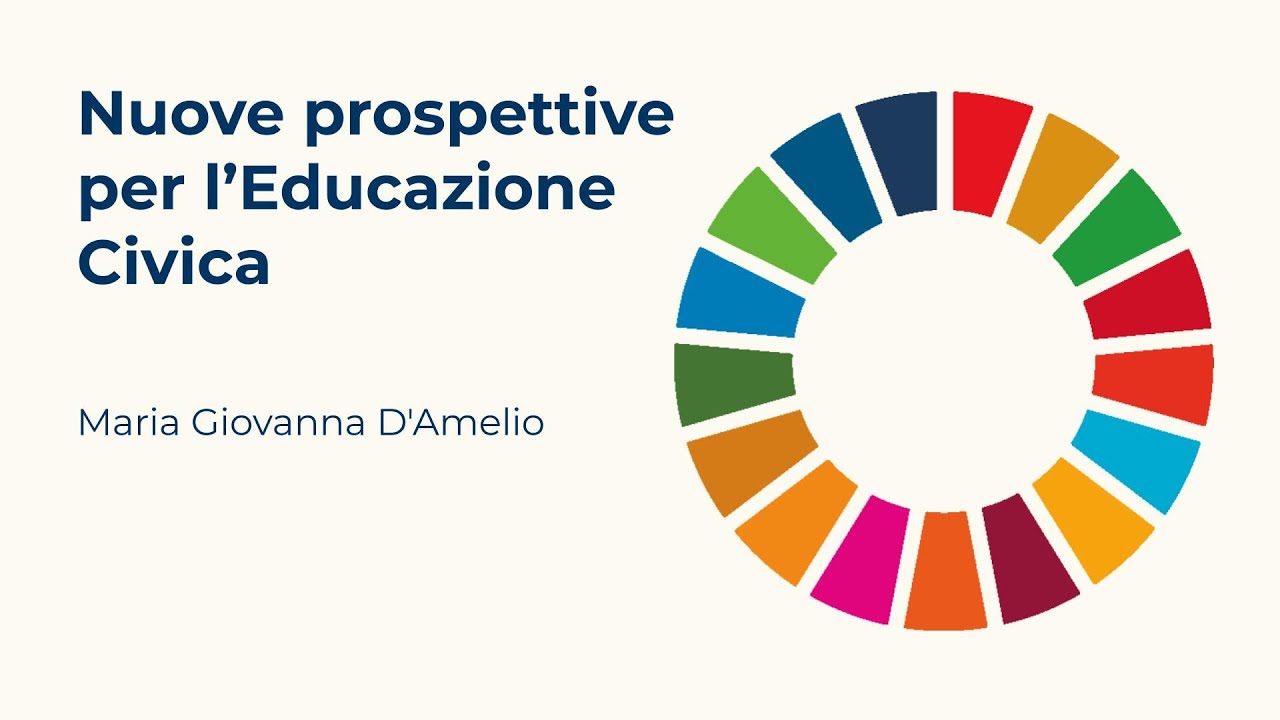 Nuove prospettive per l’Educazione Civica

Maria Giovanna D'Amelio